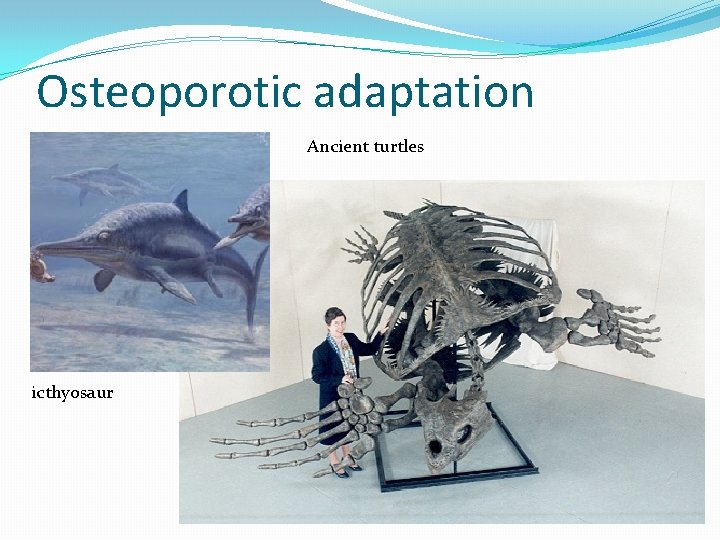 Osteoporotic adaptation

Ancient turtles

icthyosaur